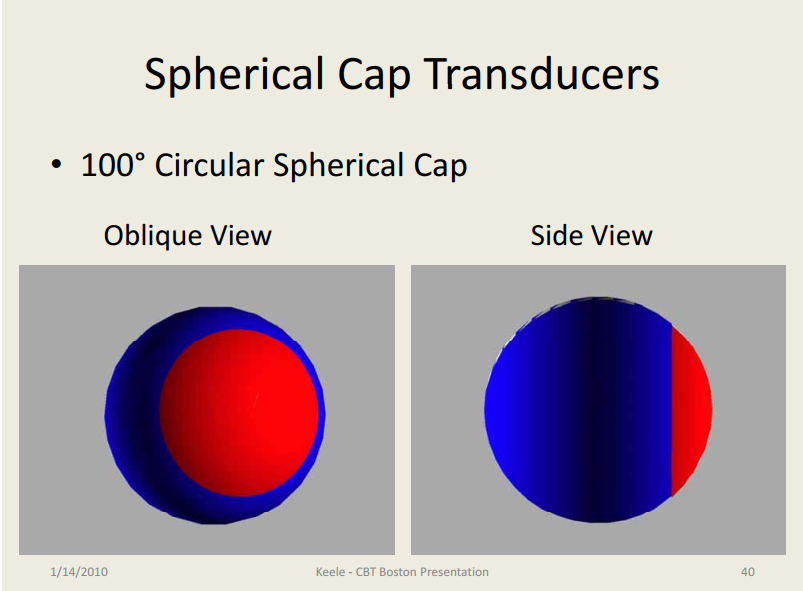 Spherical Cap Transducers

• 100° Circular Spherical Cap

Oblique View

Side View

1/14/2010

Keele - CBT Boston Presentation

40